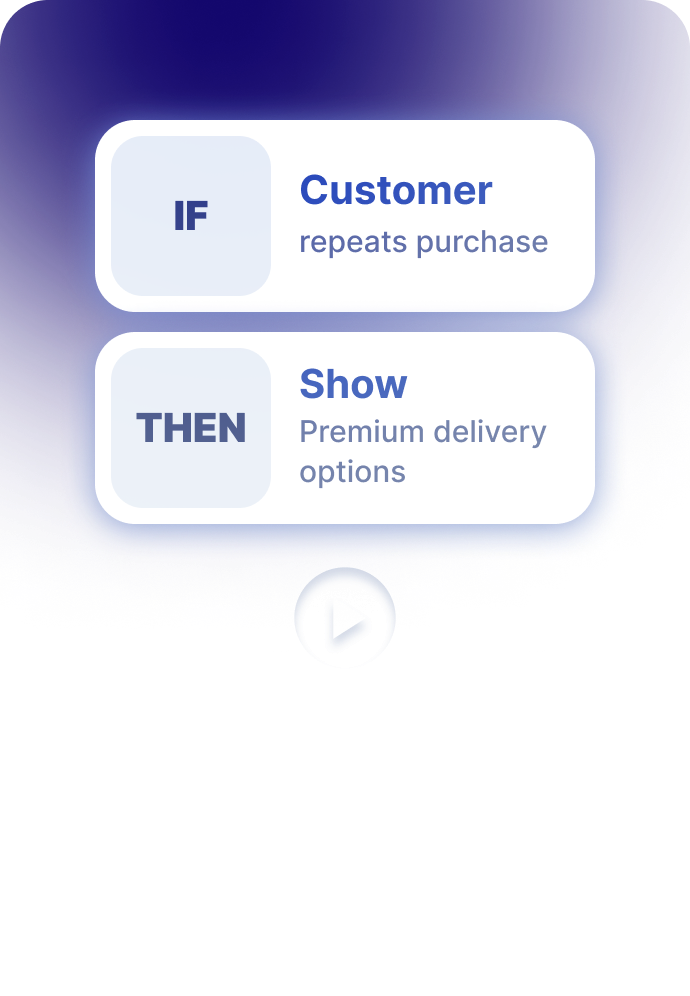 IF

Customer
repeats purchase

THEN

Show
Premium delivery options